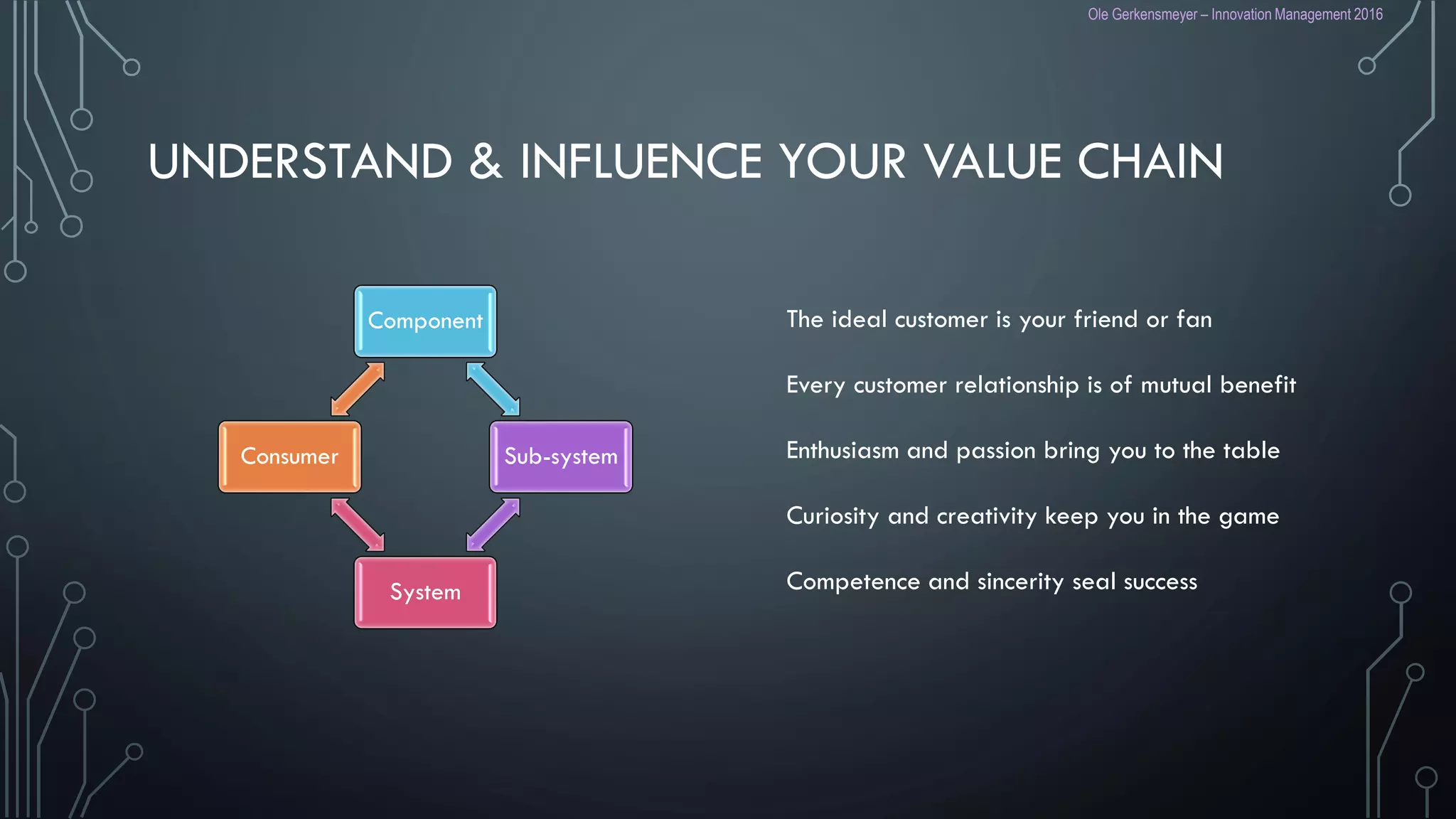 Ole Gerkensmeyer – Innovation Management 2016

UNDERSTAND & INFLUENCE YOUR VALUE CHAIN

Component

Consumer

Sub-system

System

The ideal customer is your friend or fan

Every customer relationship is of mutual benefit

Enthusiasm and passion bring you to the table

Curiosity and creativity keep you in the game

Competence and sincerity seal success